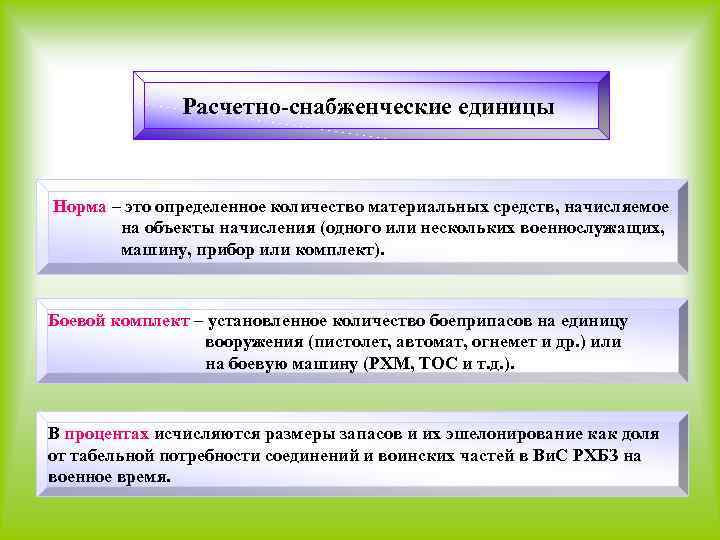 Расчетно-снабженческие единицы

Норма – это определенное количество материальных средств, начисляемое на объекты начисления (одного или нескольких военнослужащих, машину, прибор или комплект).

Боевой комплект – установленное количество боеприпасов на единицу вооружения (пистолет, автомат, огнемет и др.) или на боевую машину (РХМ, ТОС и т.д.).

В процентах исчисляются размеры запасов и их эшелонирование как доля от табельной потребности соединений и воинских частей в ВиС РХБЗ на военное время.